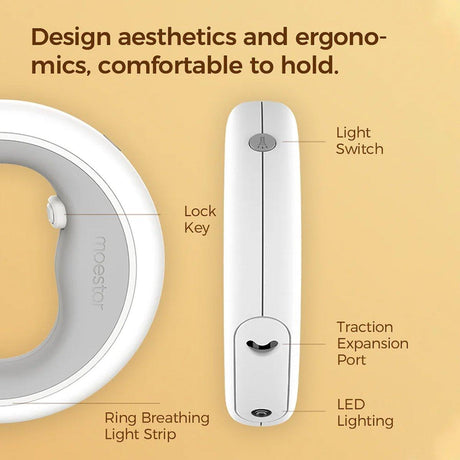 Design aesthetics and ergonomics, comfortable to hold.

Light Switch

Lock Key

moestar

Traction Expansion Port

LED Lighting

Ring Breathing Light Strip